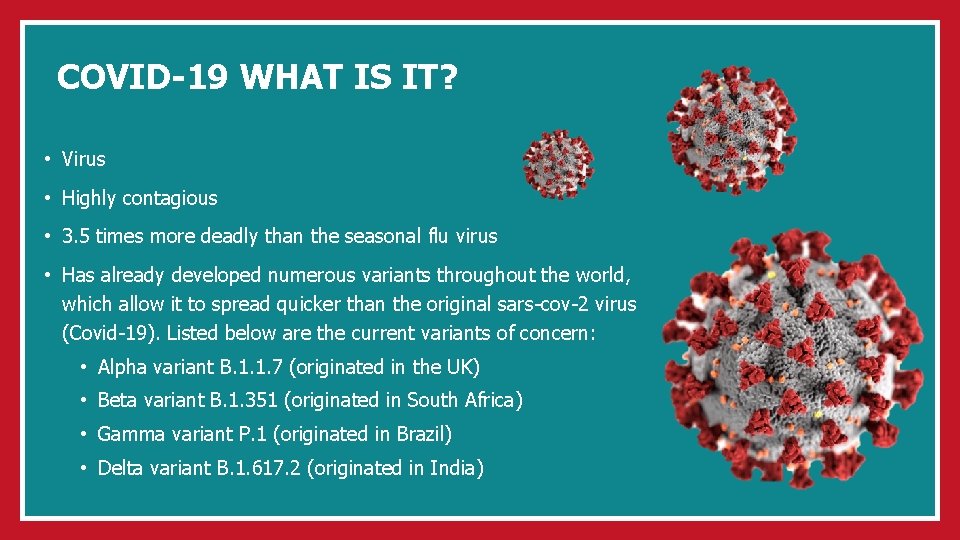 COVID-19 WHAT IS IT?

• Virus
• Highly contagious
• 3.5 times more deadly than the seasonal flu virus
• Has already developed numerous variants throughout the world, which allow it to spread quicker than the original sars-cov-2 virus (Covid-19). Listed below are the current variants of concern:
  • Alpha variant B.1.1.7 (originated in the UK)
  • Beta variant B.1.351 (originated in South Africa)
  • Gamma variant P.1 (originated in Brazil)
  • Delta variant B.1.617.2 (originated in India)